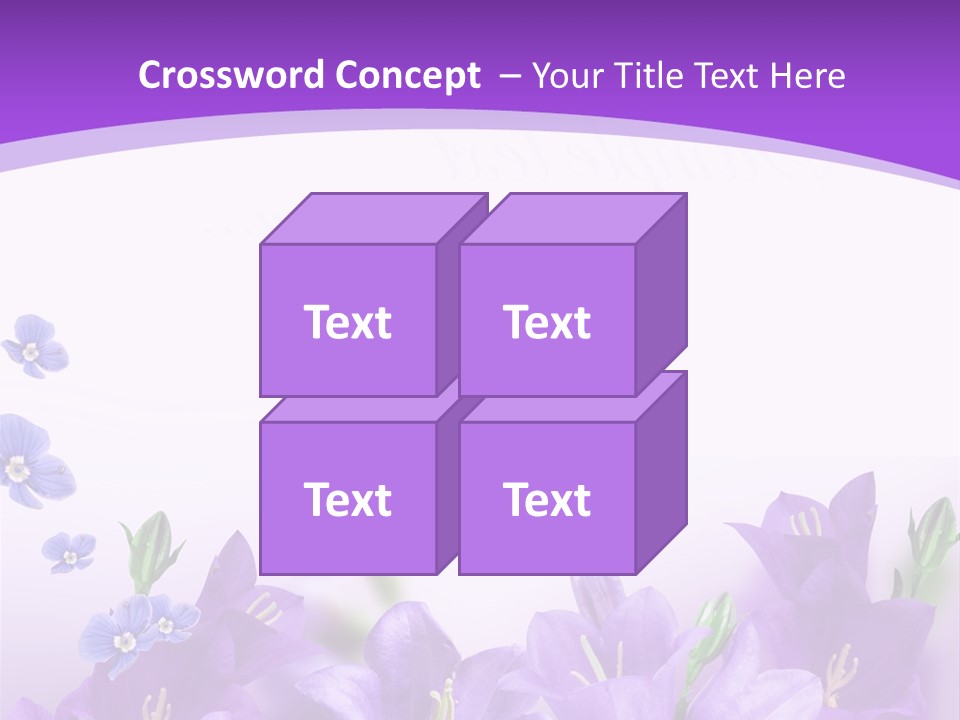 Crossword Concept – Your Title Text Here

Text

Text

Text

Text